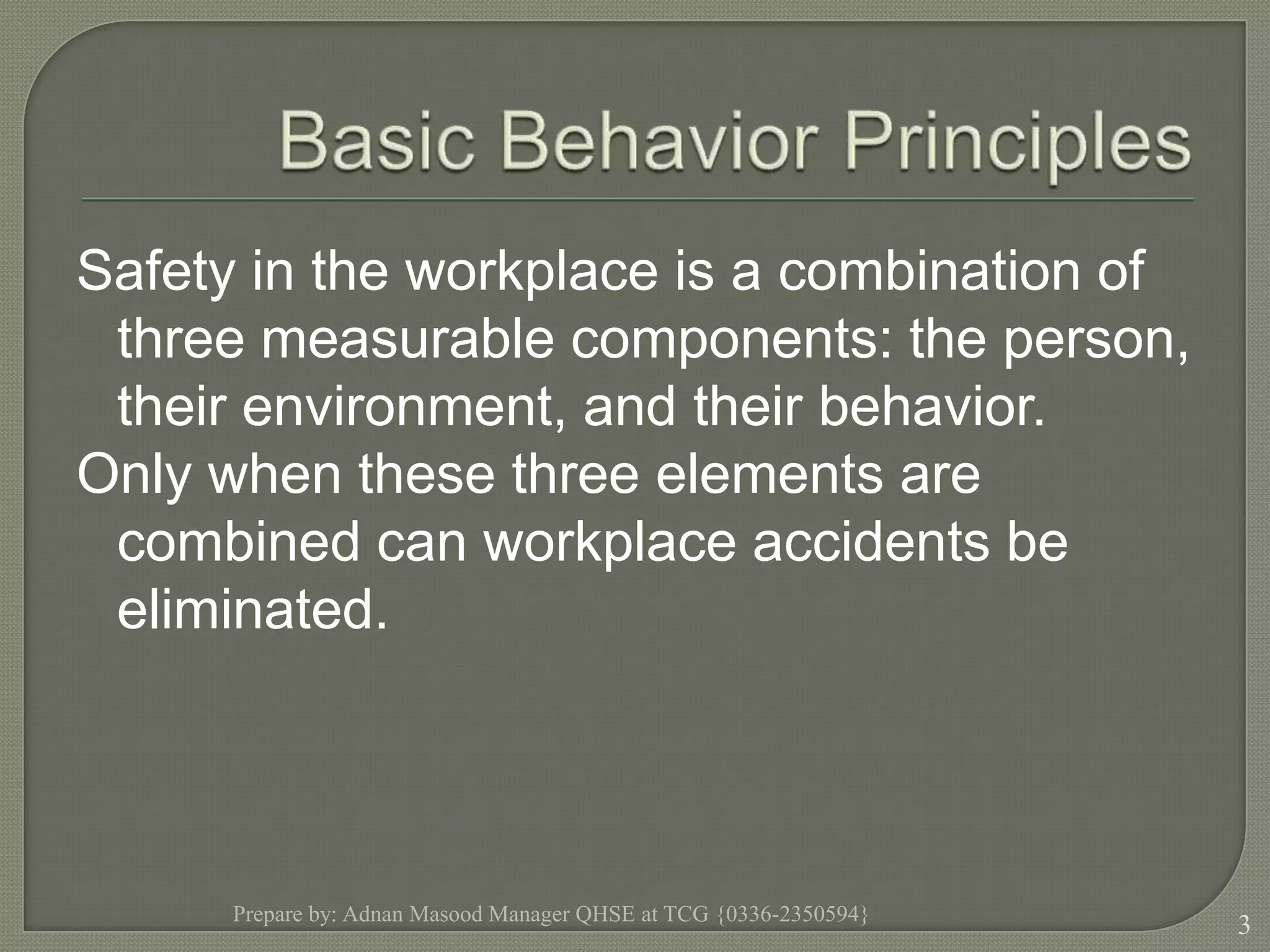 Basic Behavior Principles

Safety in the workplace is a combination of three measurable components: the person, their environment, and their behavior.

Only when these three elements are combined can workplace accidents be eliminated.

Prepare by: Adnan Masood Manager QHSE at TCG {0336-2350594}

3